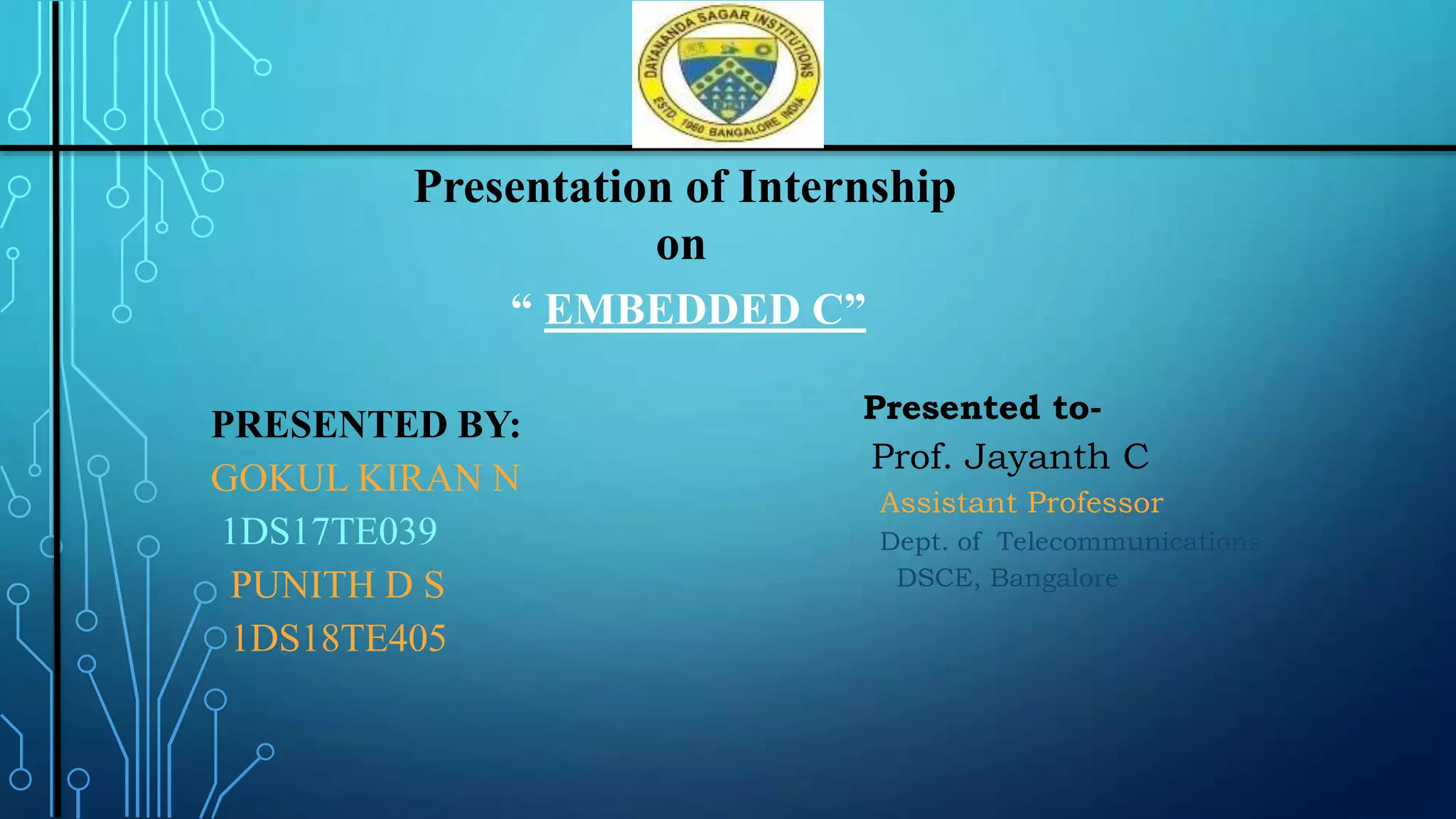 DAYANANDA SAGAR INSTITUTIONS
ESTD 1960 BANGALORE INDIA

Presentation of Internship
on
“ EMBEDDED C”

PRESENTED BY:
GOKUL KIRAN N
1DS17TE039
PUNITH D S
1DS18TE405

Presented to-
Prof. Jayanth C
Assistant Professor
Dept. of Telecommunications
DSCE, Bangalore